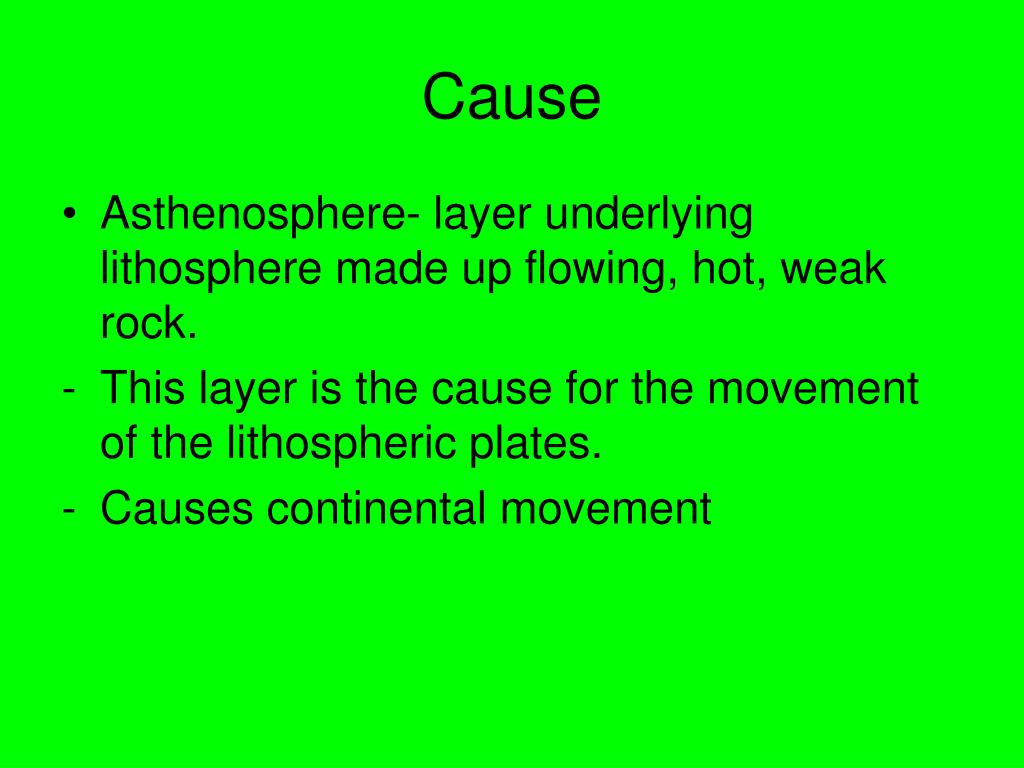 Cause

• Asthenosphere- layer underlying lithosphere made up flowing, hot, weak rock.
- This layer is the cause for the movement of the lithospheric plates.
- Causes continental movement